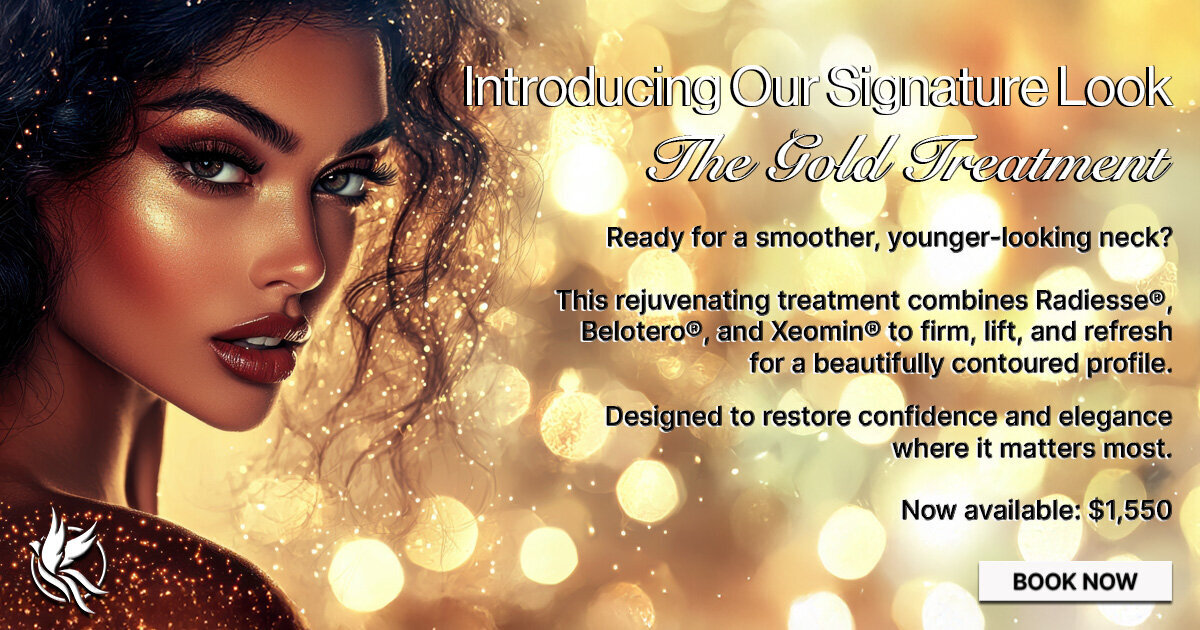 Introducing Our Signature Look
The Gold Treatment

Ready for a smoother, younger-looking neck?

This rejuvenating treatment combines Radiesse®, Belotero®, and Xeomin® to firm, lift, and refresh for a beautifully contoured profile.

Designed to restore confidence and elegance where it matters most.

Now available: $1,550

BOOK NOW